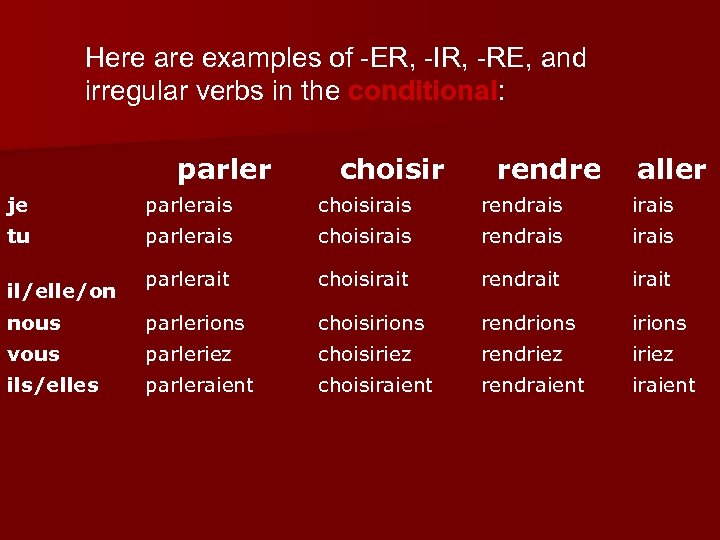 Here are examples of -ER, -IR, -RE, and irregular verbs in the conditional:

| | parler | choisir | rendre | aller |
|---|---|---|---|---|
| je | parlerais | choisirais | rendrais | irais |
| tu | parlerais | choisirais | rendrais | irais |
| il/elle/on | parlerait | choisirait | rendrait | irait |
| nous | parlerions | choisirions | rendrions | irions |
| vous | parleriez | choisiriez | rendriez | iriez |
| ils/elles | parleraient | choisiraient | rendraient | iraient |